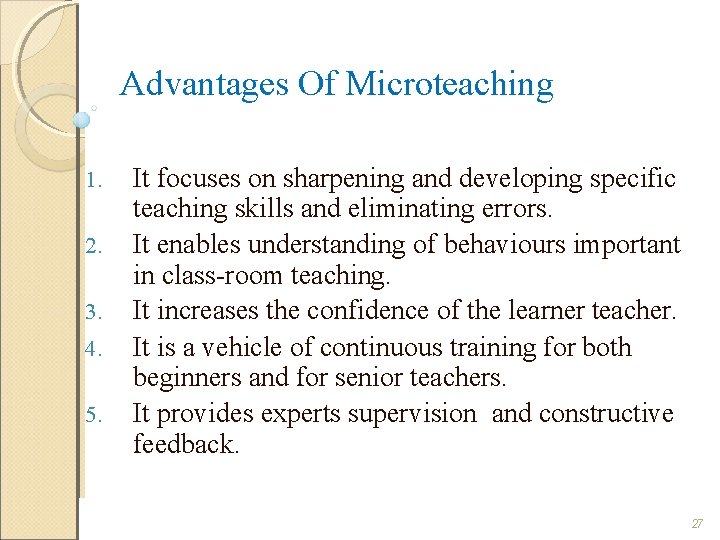 Advantages Of Microteaching

1. It focuses on sharpening and developing specific teaching skills and eliminating errors.
2. It enables understanding of behaviours important in class-room teaching.
3. It increases the confidence of the learner teacher.
4. It is a vehicle of continuous training for both beginners and for senior teachers.
5. It provides experts supervision and constructive feedback.

27